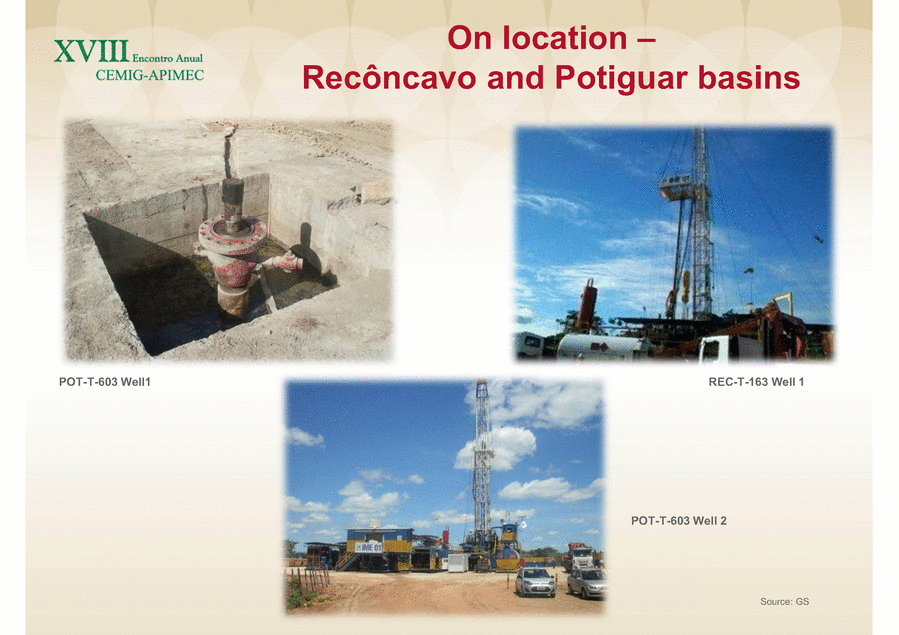 XVIII Encontro Anual
CEMIG-APIMEC

On location –
Recôncavo and Potiguar basins

POT-T-603 Well1

REC-T-163 Well 1

IME 01

POT-T-603 Well 2

Source: GS